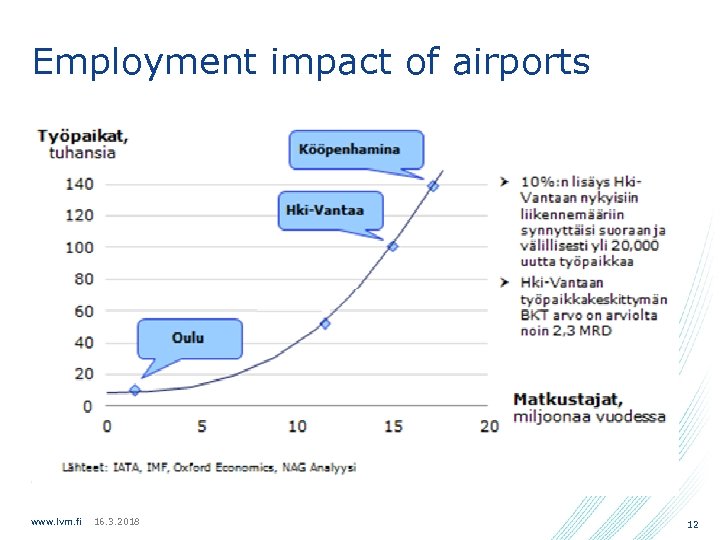 Employment impact of airports

Työpaikat, tuhansia

Kööpenhamina

Hki-Vantaa

Oulu

140
120
100
80
60
40
20
0

0 5 10 15 20

Matkustajat, miljoonaa vuodessa

➤ 10%:n lisäys Hki-Vantaan nykyisiin liikennemääriin synnyttäisi suoraan ja välillisesti yli 20,000 uutta työpaikkaa

➤ Hki-Vantaan työpaikkakeskittymän BKT arvo on arviolta noin 2,3 MRD

Lähteet: IATA, IMF, Oxford Economics, NAG Analyysi

www.lvm.fi 16.3.2018

12